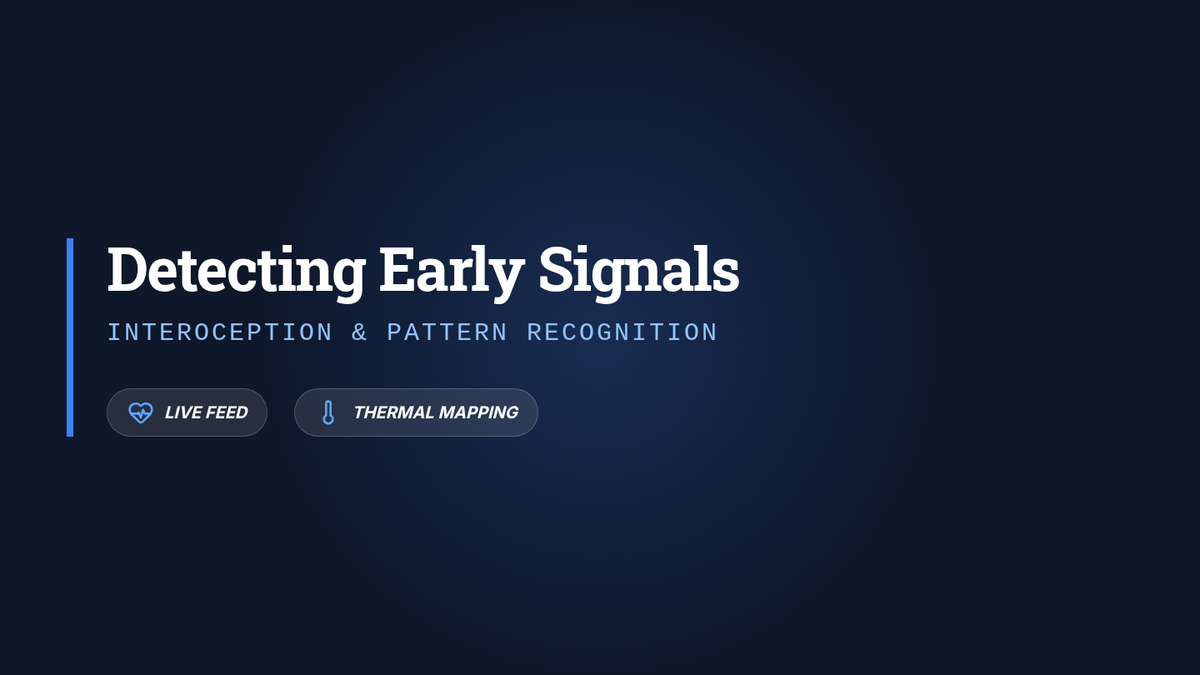 Detecting Early Signals

INTEROCEPTION & PATTERN RECOGNITION

LIVE FEED

THERMAL MAPPING